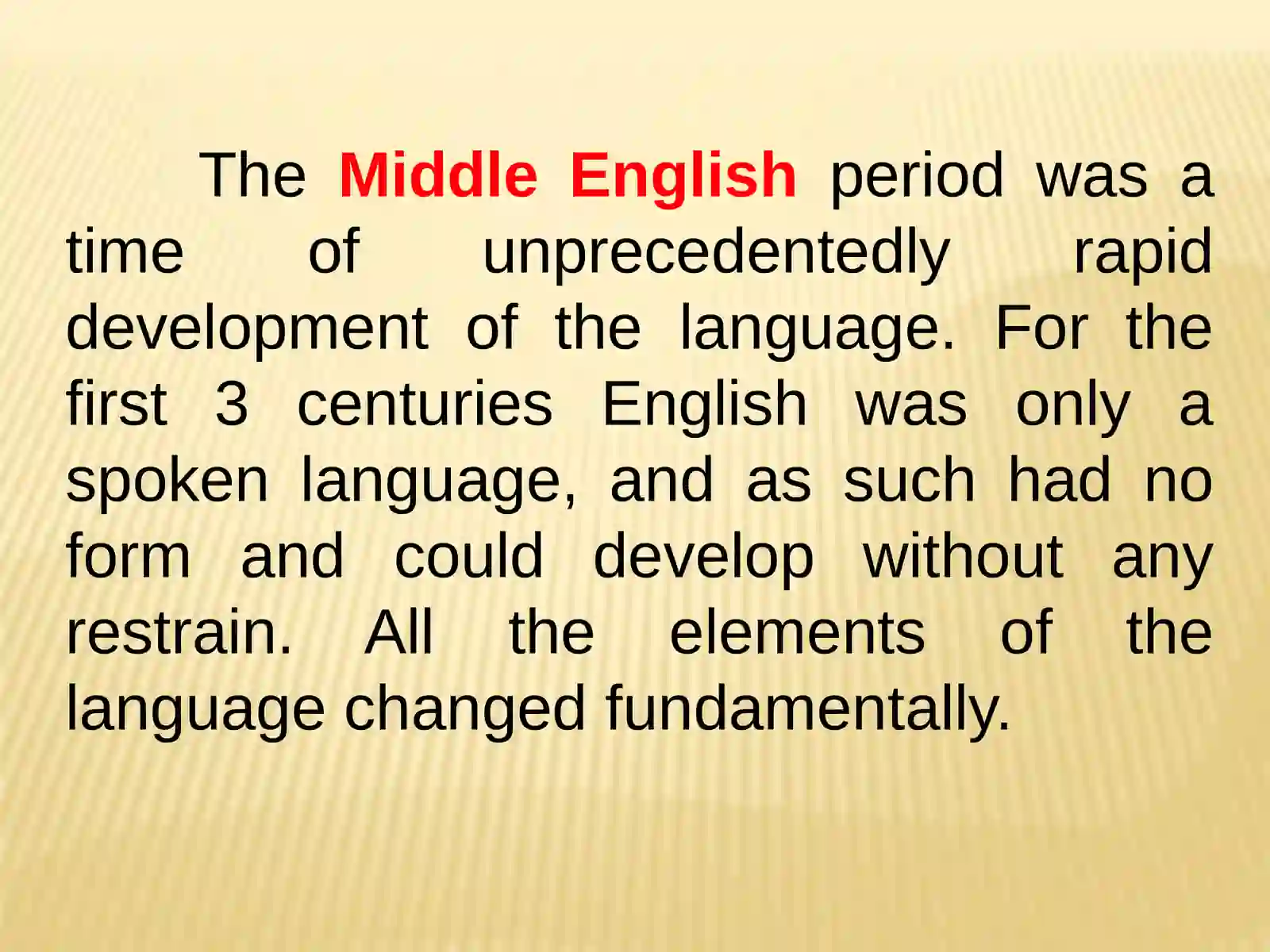 The Middle English period was a time of unprecedentedly rapid development of the language. For the first 3 centuries English was only a spoken language, and as such had no form and could develop without any restrain. All the elements of the language changed fundamentally.